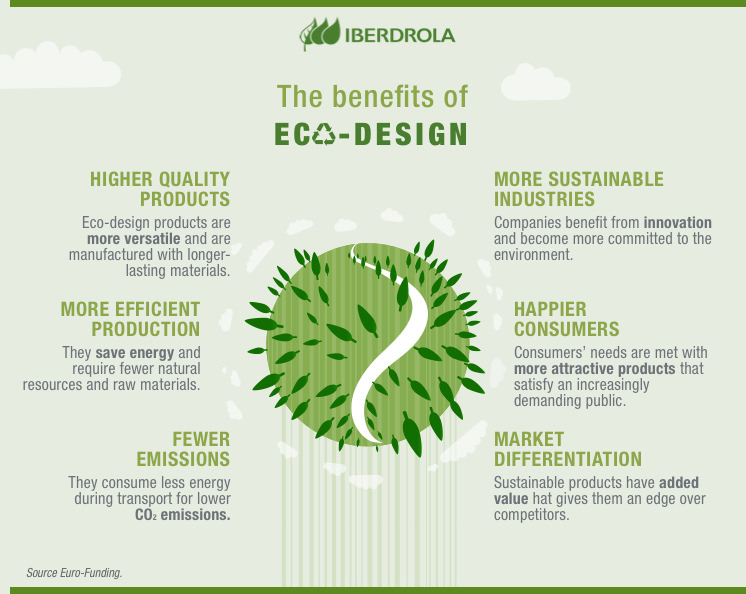 IBERDROLA

The benefits of
ECO-DESIGN

HIGHER QUALITY PRODUCTS
Eco-design products are more versatile and are manufactured with longer-lasting materials.

MORE EFFICIENT PRODUCTION
They save energy and require fewer natural resources and raw materials.

FEWER EMISSIONS
They consume less energy during transport for lower $CO_2$ emissions.

MORE SUSTAINABLE INDUSTRIES
Companies benefit from innovation and become more committed to the environment.

HAPPIER CONSUMERS
Consumers' needs are met with more attractive products that satisfy an increasingly demanding public.

MARKET DIFFERENTIATION
Sustainable products have added value hat gives them an edge over competitors.

Source Euro-Funding.